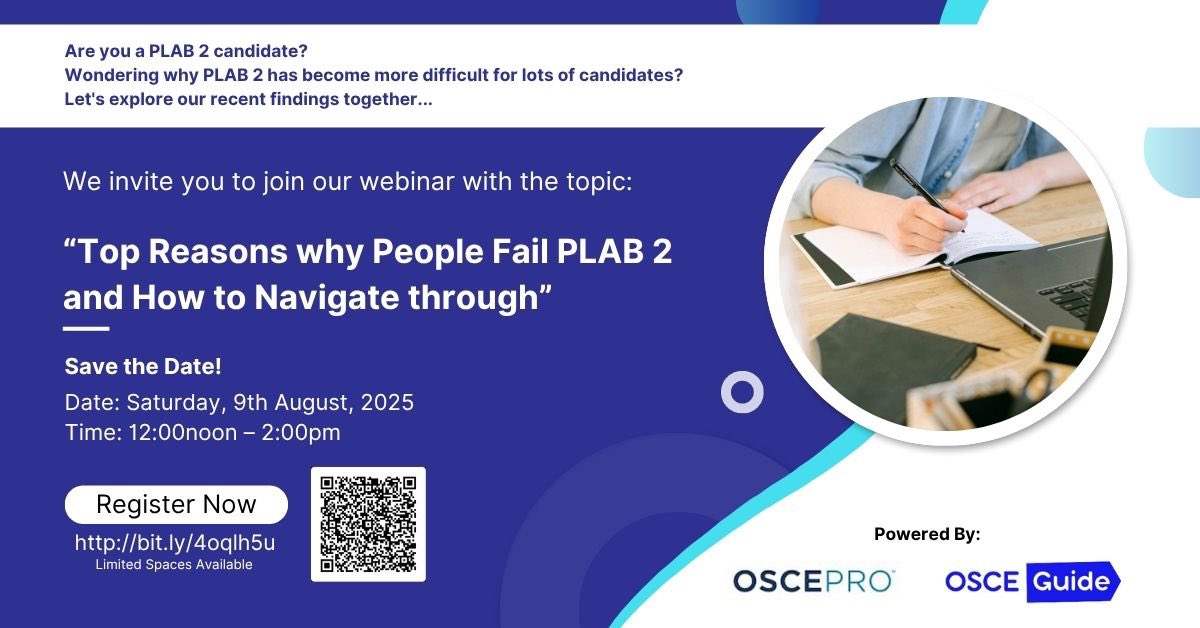 Are you a PLAB 2 candidate?
Wondering why PLAB 2 has become more difficult for lots of candidates?
Let's explore our recent findings together...

We invite you to join our webinar with the topic:

“Top Reasons why People Fail PLAB 2 and How to Navigate through”

Save the Date!

Date: Saturday, 9th August, 2025
Time: 12:00noon – 2:00pm

Register Now
http://bit.ly/4oqlh5u
Limited Spaces Available

Powered By:

OSCEPRO

OSCE Guide